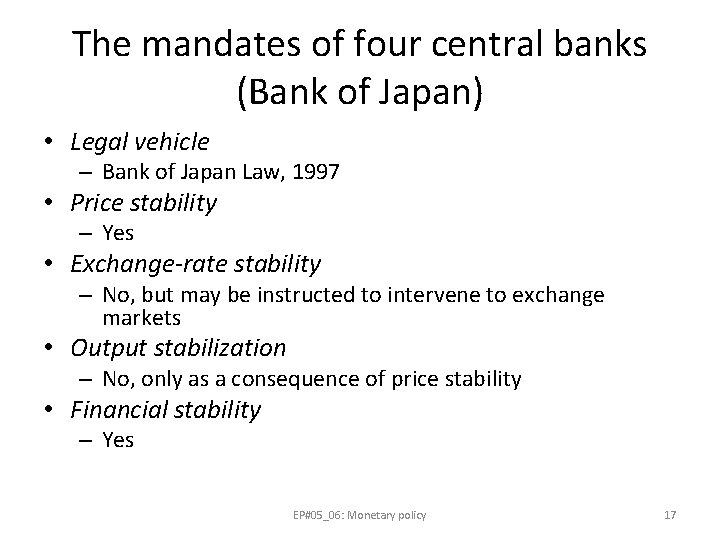 The mandates of four central banks (Bank of Japan)

• Legal vehicle
– Bank of Japan Law, 1997

• Price stability
– Yes

• Exchange-rate stability
– No, but may be instructed to intervene to exchange markets

• Output stabilization
– No, only as a consequence of price stability

• Financial stability
– Yes

EP#05_06: Monetary policy

17